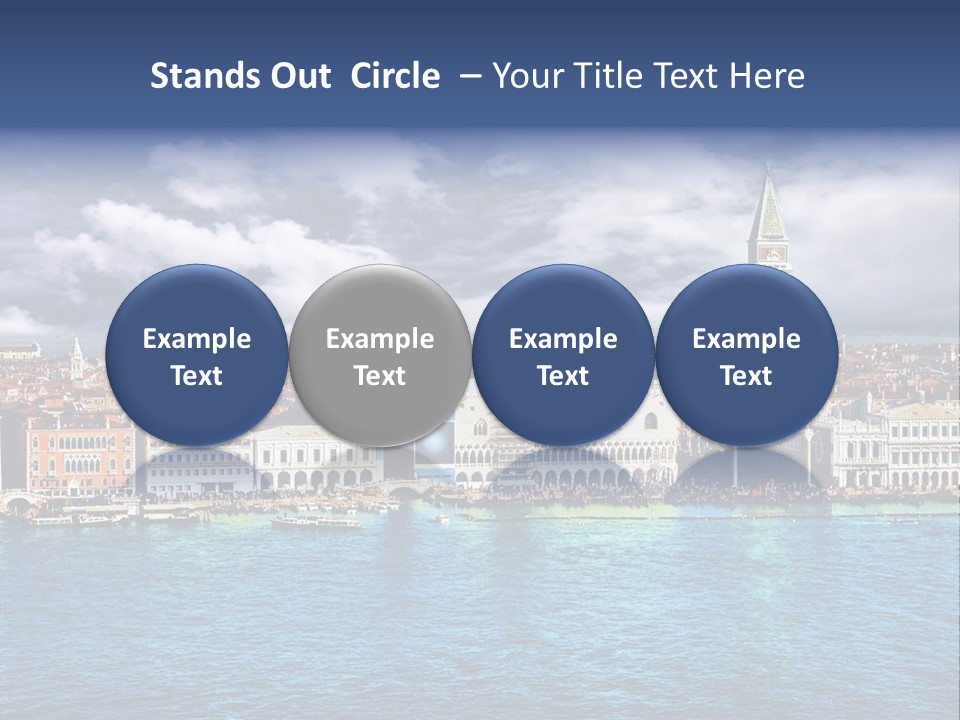 Stands Out Circle – Your Title Text Here

Example Text

Example Text

Example Text

Example Text